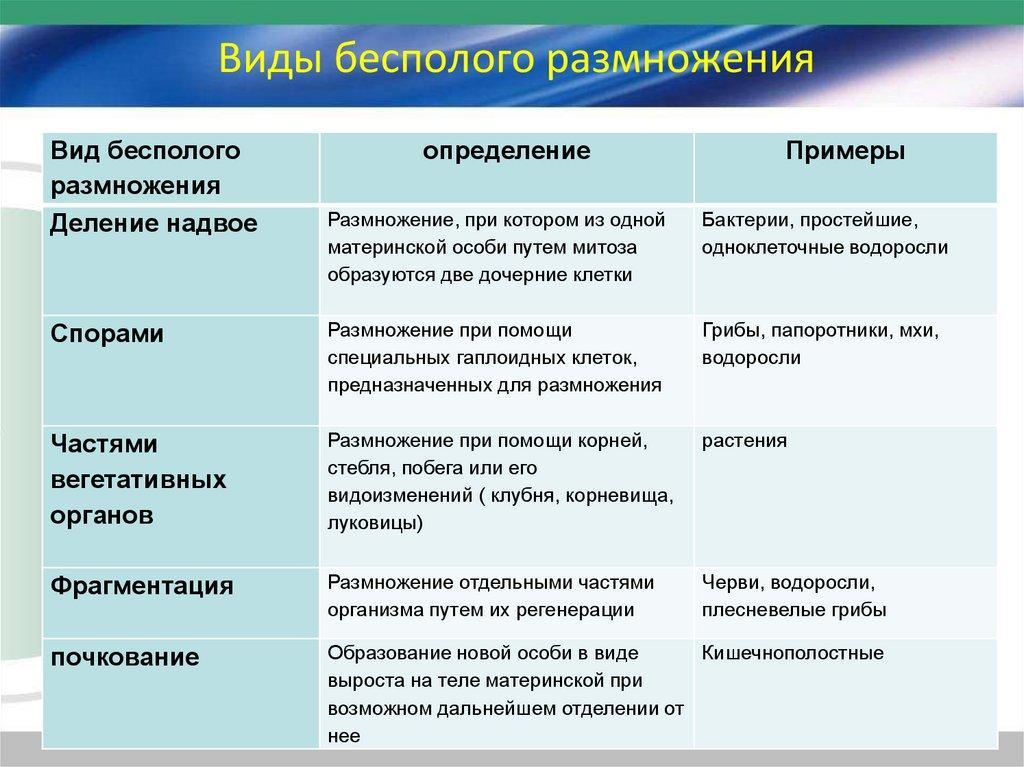 Виды бесполого размножения

| Вид бесполого размножения | определение | Примеры |
|---|---|---|
| Деление надвое | Размножение, при котором из одной материнской особи путем митоза образуются две дочерние клетки | Бактерии, простейшие, одноклеточные водоросли |
| Спорами | Размножение при помощи специальных гаплоидных клеток, предназначенных для размножения | Грибы, папоротники, мхи, водоросли |
| Частями вегетативных органов | Размножение при помощи корней, стебля, побега или его видоизменений ( клубня, корневища, луковицы) | растения |
| Фрагментация | Размножение отдельными частями организма путем их регенерации | Черви, водоросли, плесневелые грибы |
| почкование | Образование новой особи в виде выроста на теле материнской при возможном дальнейшем отделении от нее | Кишечнополостные |